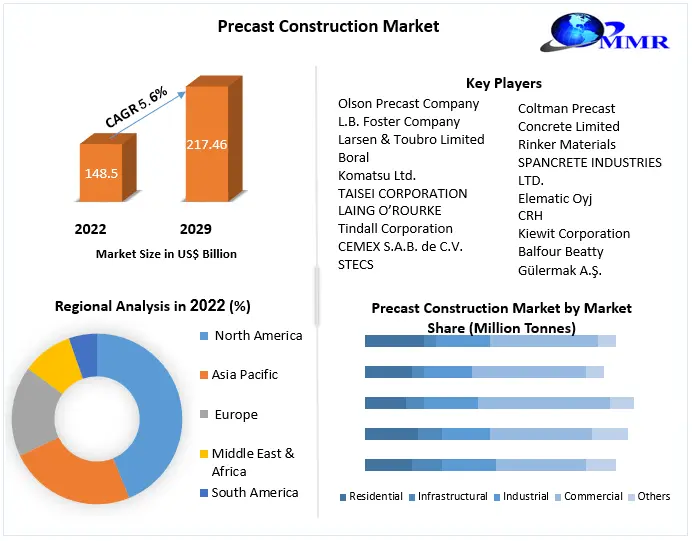 Precast Construction Market

MMR

CAGR 5.6%

148.5

217.46

2022

2029

Market Size in US$ Billion

Key Players

Olson Precast Company
L.B. Foster Company
Larsen & Toubro Limited
Boral
Komatsu Ltd.
TAISEI CORPORATION
LAING O'ROURKE
Tindall Corporation
CEMEX S.A.B. de C.V.
STECS

Coltman Precast
Concrete Limited
Rinker Materials
SPANCRETE INDUSTRIES LTD.
Elematic Oyj
CRH
Kiewit Corporation
Balfour Beatty
Gülermak A.Ş.

Regional Analysis in 2022 (%)

North America
Asia Pacific
Europe
Middle East & Africa
South America

Precast Construction Market by Market Share (Million Tonnes)

Residential
Infrastructural
Industrial
Commercial
Others